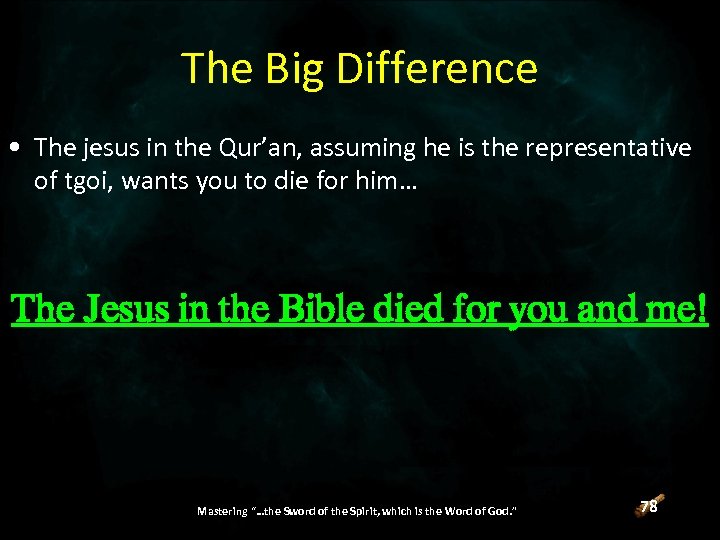 The Big Difference

• The jesus in the Qur'an, assuming he is the representative of tgoi, wants you to die for him…

The Jesus in the Bible died for you and me!

Mastering "…the Sword of the Spirit, which is the Word of God."

78